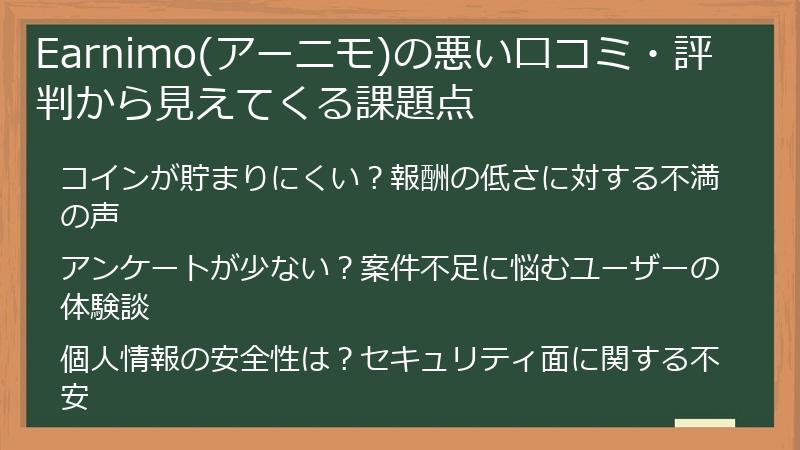 Earnimo(アーニモ)の悪い口コミ・評判から見えてくる課題点

コインが貯まりにくい？報酬の低さに対する不満の声

アンケートが少ない？案件不足に悩むユーザーの体験談

個人情報の安全性は？セキュリティ面に関する不安